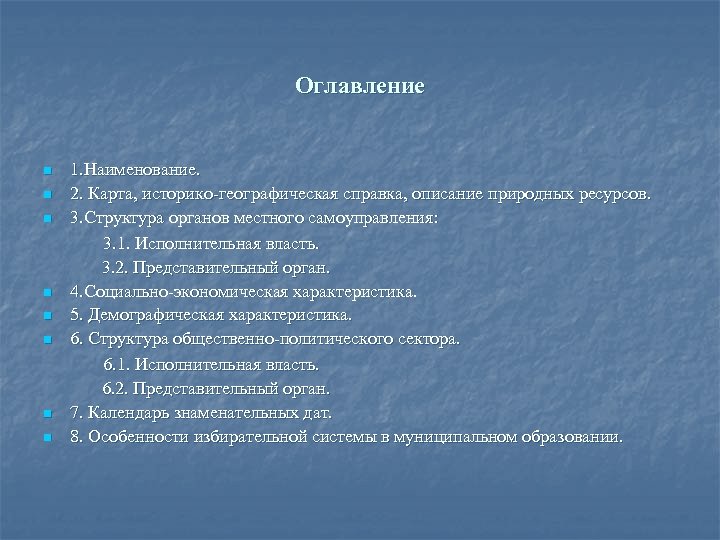 Оглавление

1.Наименование.
2. Карта, историко-географическая справка, описание природных ресурсов.
3.Структура органов местного самоуправления:
3.1. Исполнительная власть.
3.2. Представительный орган.
4.Социально-экономическая характеристика.
5. Демографическая характеристика.
6. Структура общественно-политического сектора.
6.1. Исполнительная власть.
6.2. Представительный орган.
7. Календарь знаменательных дат.
8. Особенности избирательной системы в муниципальном образовании.